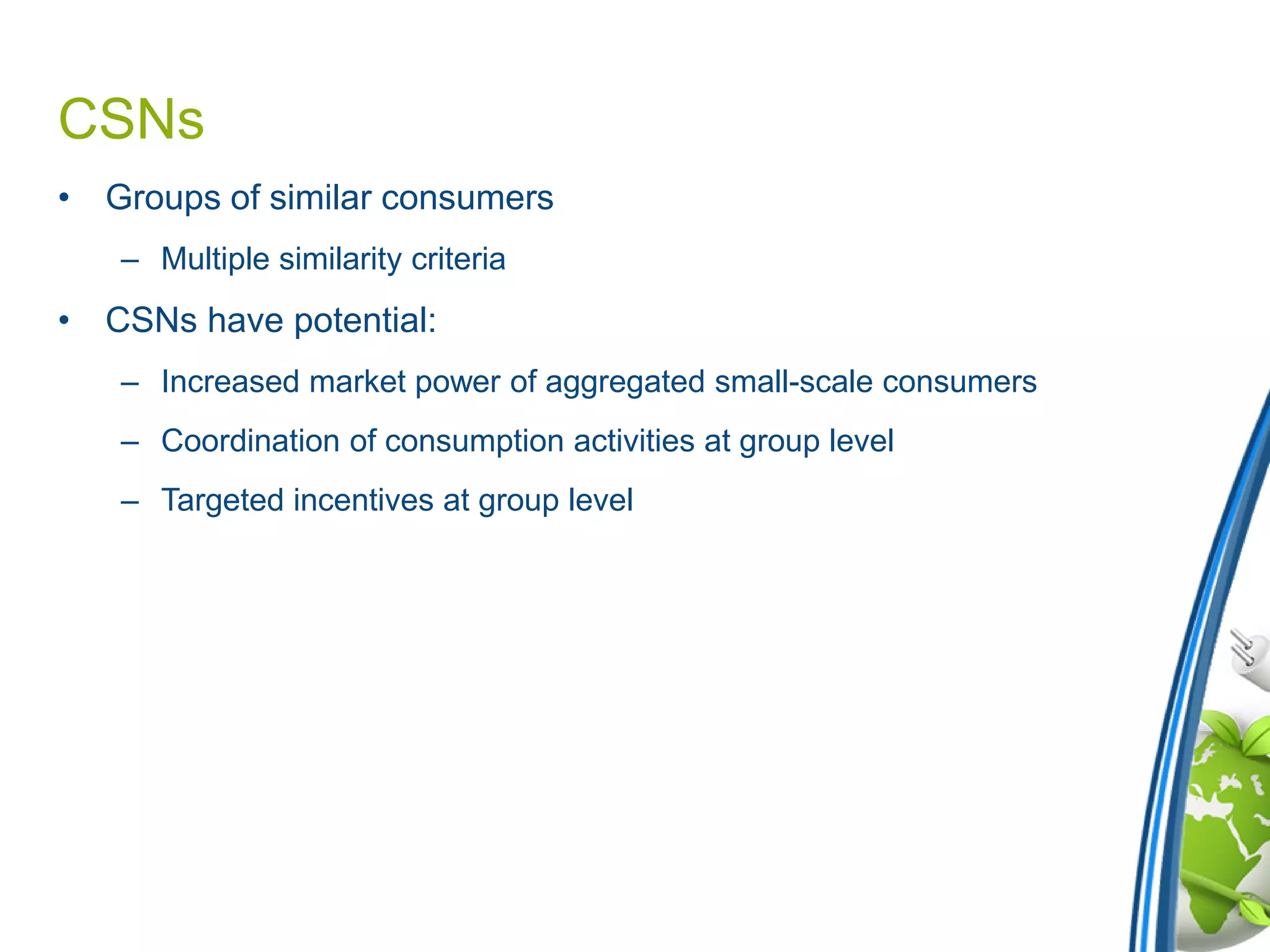 CSNs

• Groups of similar consumers
 – Multiple similarity criteria
• CSNs have potential:
 – Increased market power of aggregated small-scale consumers
 – Coordination of consumption activities at group level
 – Targeted incentives at group level